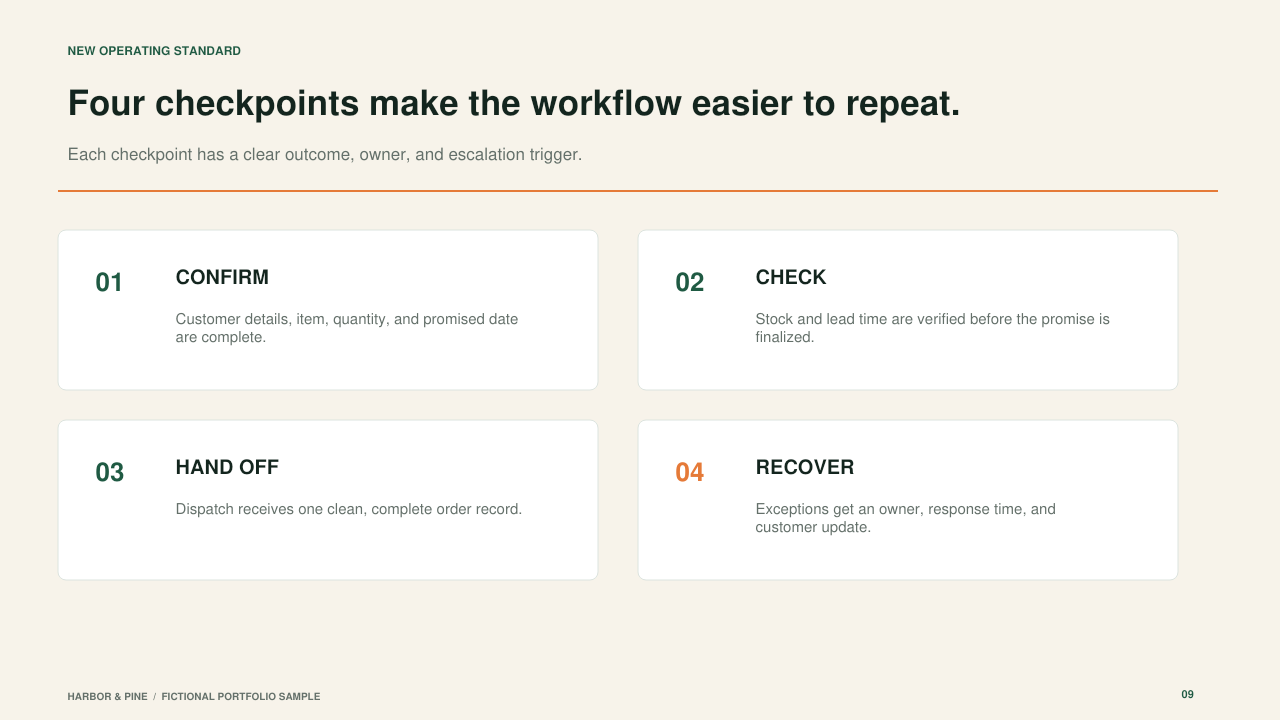 NEW OPERATING STANDARD

Four checkpoints make the workflow easier to repeat.

Each checkpoint has a clear outcome, owner, and escalation trigger.

01

CONFIRM

Customer details, item, quantity, and promised date are complete.

02

CHECK

Stock and lead time are verified before the promise is finalized.

03

HAND OFF

Dispatch receives one clean, complete order record.

04

RECOVER

Exceptions get an owner, response time, and customer update.

HARBOR & PINE / FICTIONAL PORTFOLIO SAMPLE

09